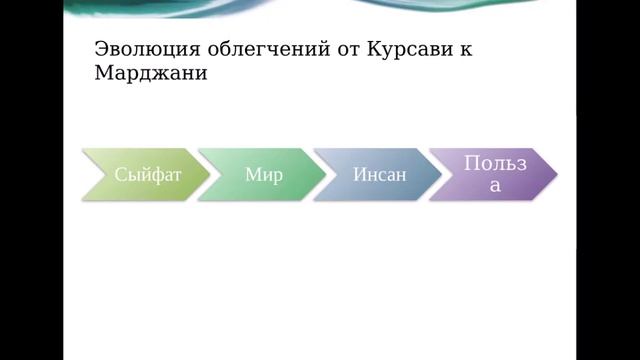 Эволюция облегчений от Курсави к Марджани

Сыйфат

Мир

Инсан

Польза